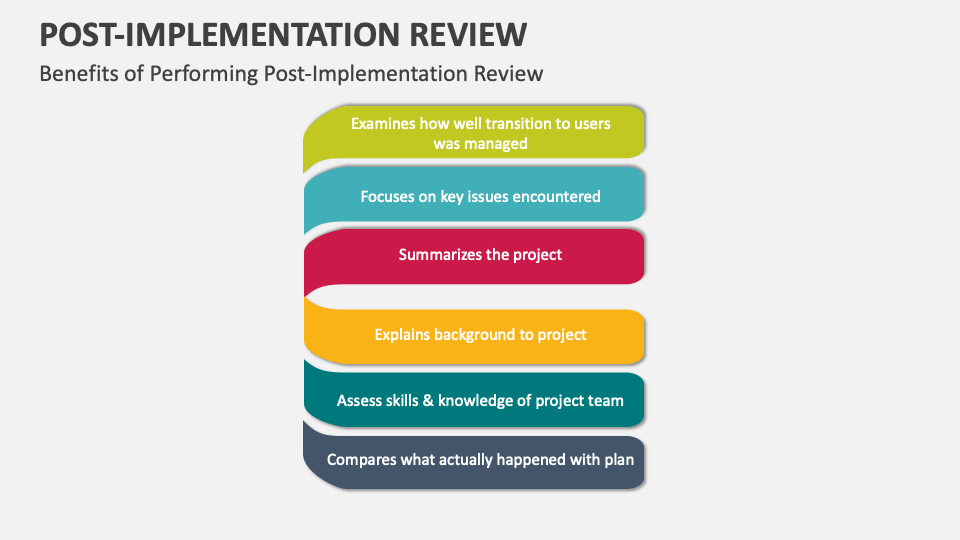 POST-IMPLEMENTATION REVIEW

Benefits of Performing Post-Implementation Review

Examines how well transition to users was managed

Focuses on key issues encountered

Summarizes the project

Explains background to project

Assess skills & knowledge of project team

Compares what actually happened with plan